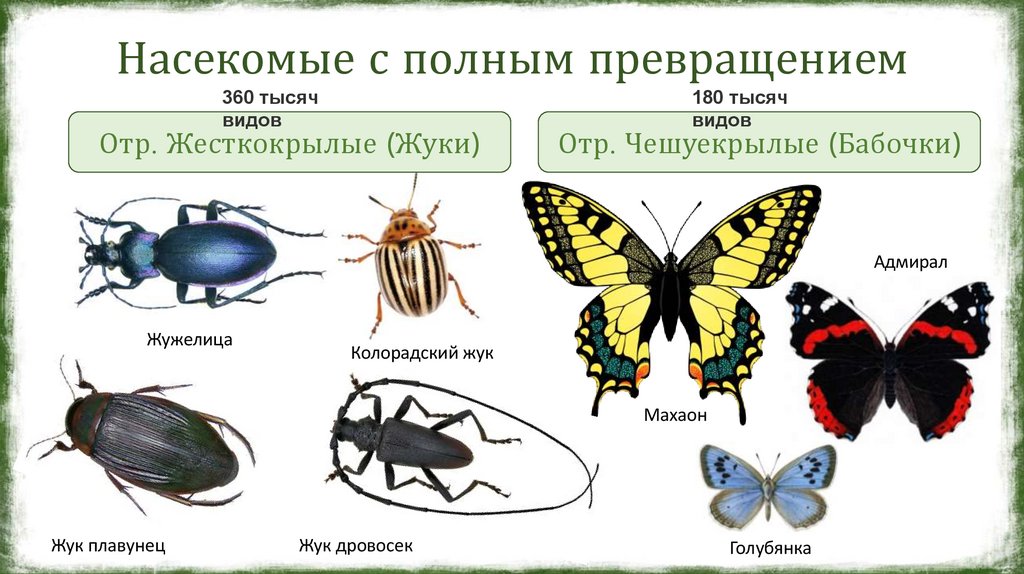 Насекомые с полным превращением

360 тысяч видов

Отр. Жесткокрылые (Жуки)

180 тысяч видов

Отр. Чешуекрылые (Бабочки)

Жужелица

Колорадский жук

Жук плавунец

Жук дровосек

Махаон

Адмирал

Голубянка